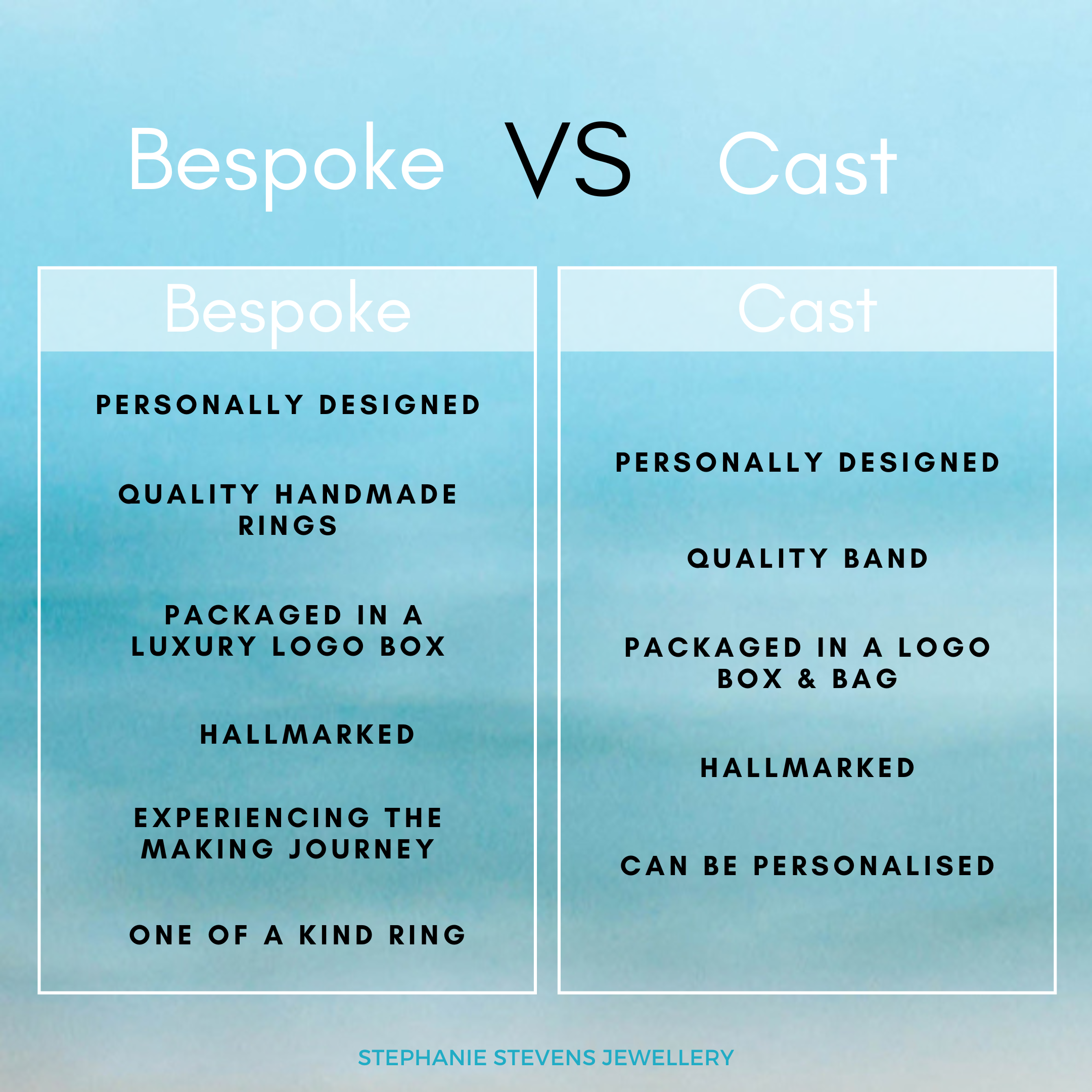 Bespoke VS Cast

Bespoke

PERSONALLY DESIGNED

QUALITY HANDMADE RINGS

PACKAGED IN A LUXURY LOGO BOX

HALLMARKED

EXPERIENCING THE MAKING JOURNEY

ONE OF A KIND RING

Cast

PERSONALLY DESIGNED

QUALITY BAND

PACKAGED IN A LOGO BOX & BAG

HALLMARKED

CAN BE PERSONALISED

STEPHANIE STEVENS JEWELLERY